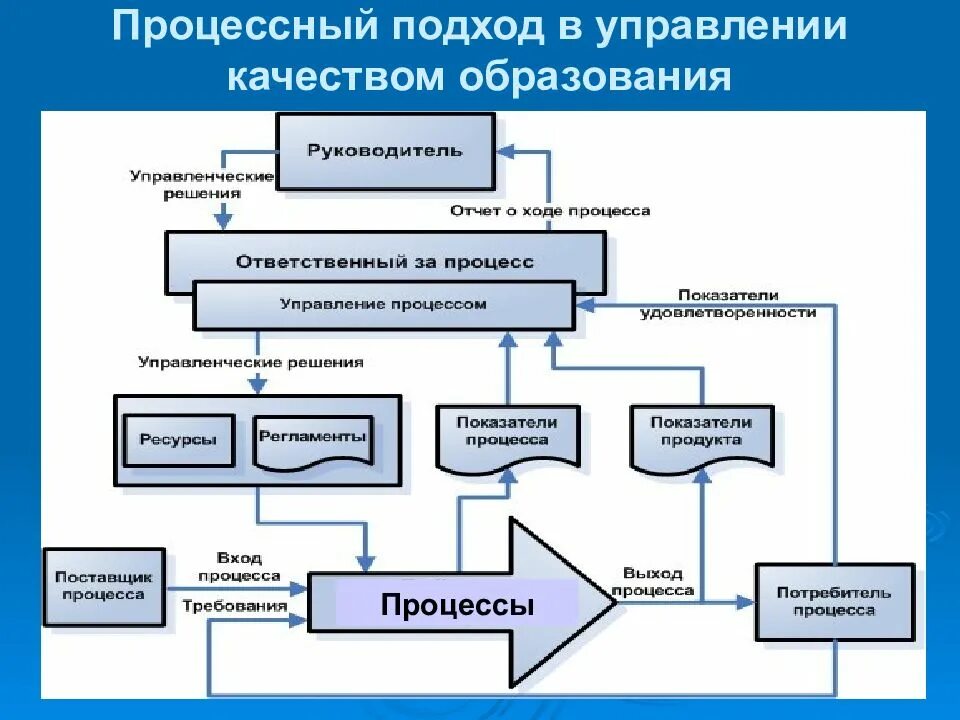 Процессный подход в управлении качеством образования

Руководитель

Управленческие решения

Отчет о ходе процесса

Ответственный за процесс

Управление процессом

Показатели удовлетворенности

Управленческие решения

Ресурсы

Регламенты

Показатели процесса

Показатели продукта

Поставщик процесса

Вход процесса

Требования

Процессы

Выход процесса

Потребитель процесса